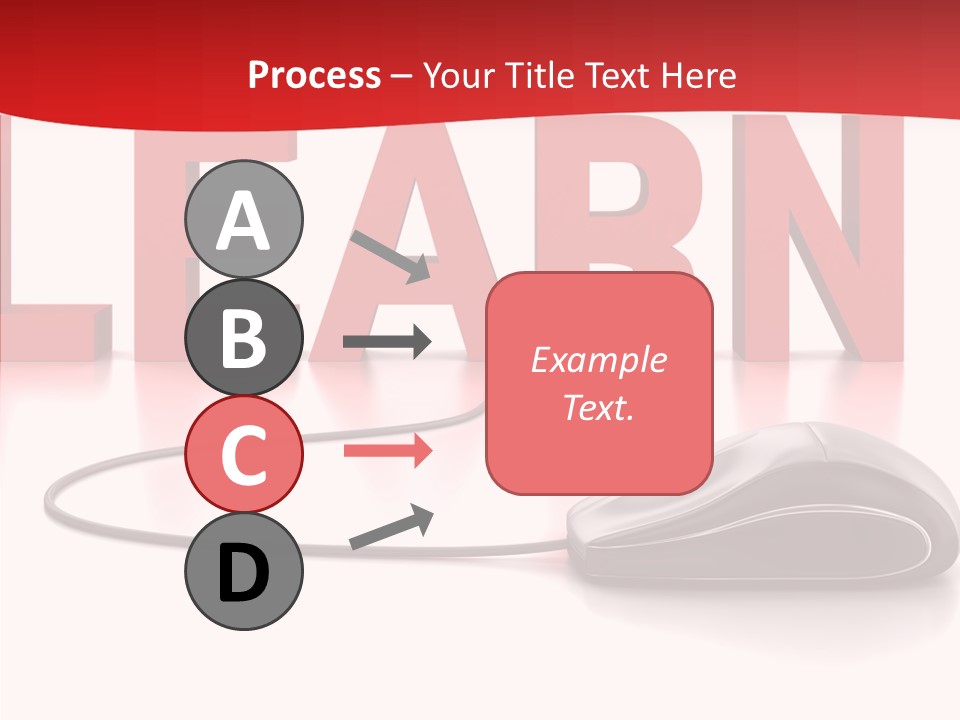 Process – Your Title Text Here

LEARN

A

B

C

D

Example Text.